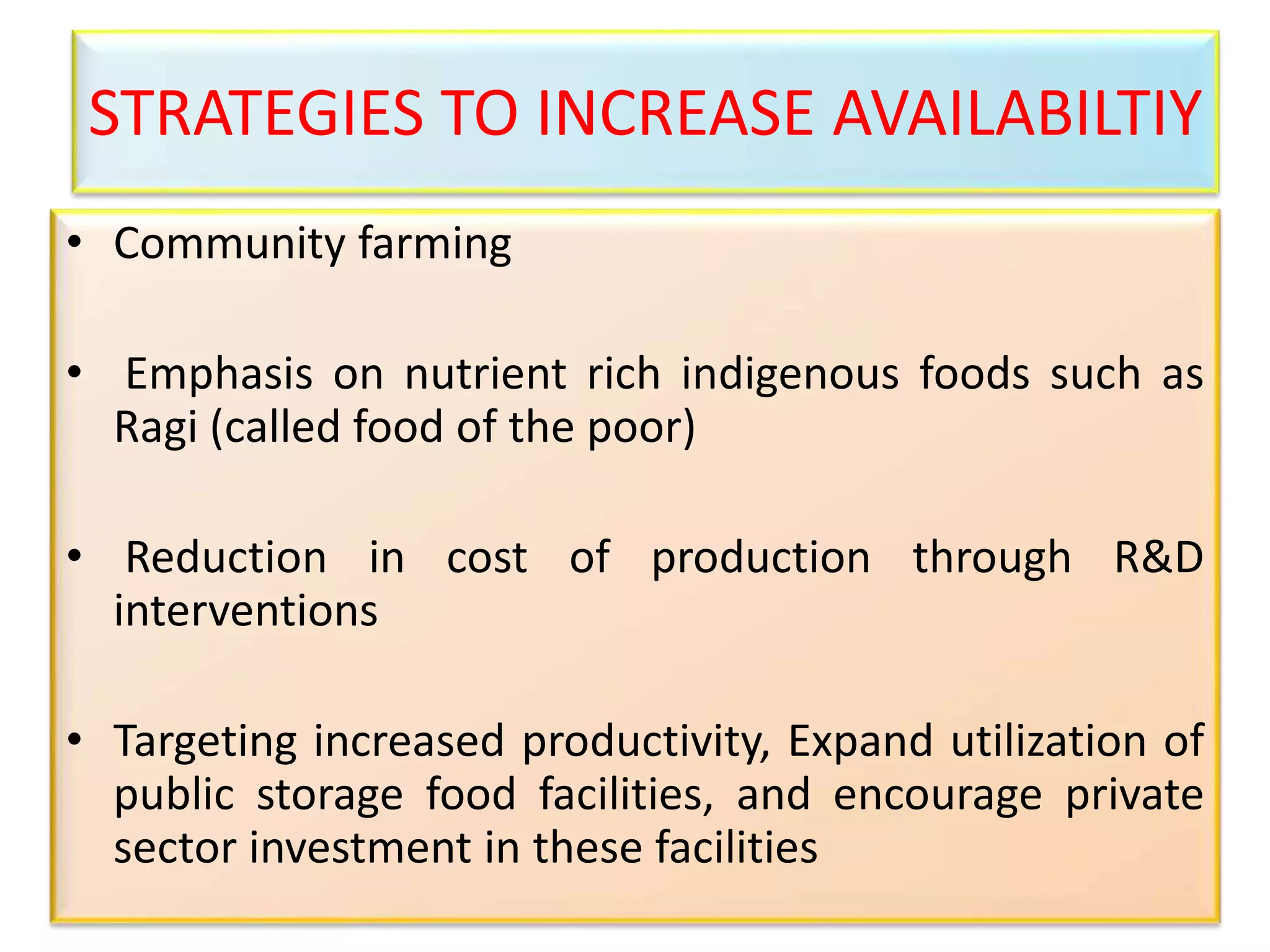 STRATEGIES TO INCREASE AVAILABILTIY

• Community farming

• Emphasis on nutrient rich indigenous foods such as Ragi (called food of the poor)

• Reduction in cost of production through R&D interventions

• Targeting increased productivity, Expand utilization of public storage food facilities, and encourage private sector investment in these facilities